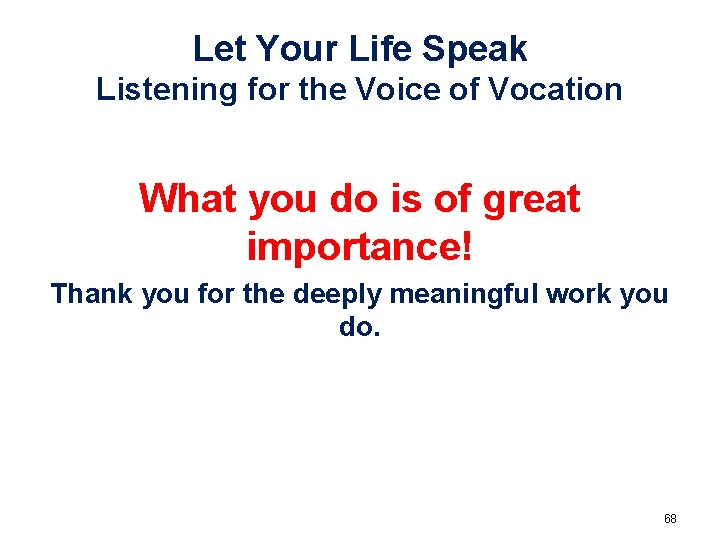 Let Your Life Speak
Listening for the Voice of Vocation

What you do is of great importance!

Thank you for the deeply meaningful work you do.

68